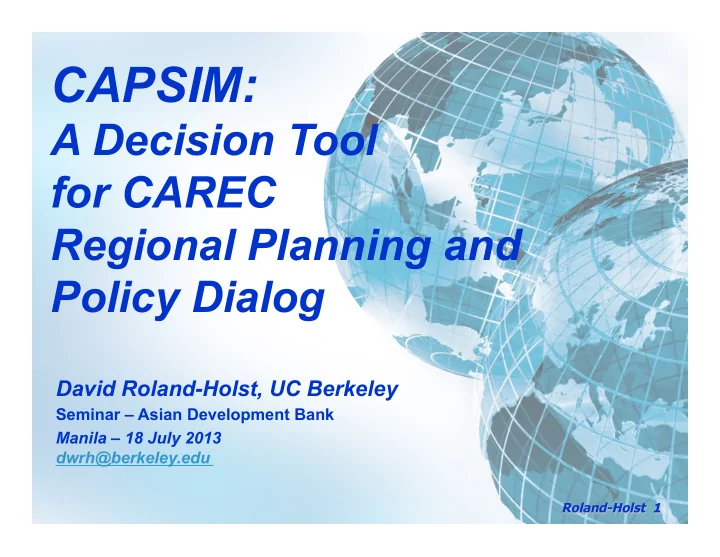 CAPSIM:
A Decision Tool for CAREC Regional Planning and Policy Dialog

David Roland-Holst, UC Berkeley
Seminar – Asian Development Bank
Manila – 18 July 2013
dwrh@berkeley.edu

Roland-Holst 1